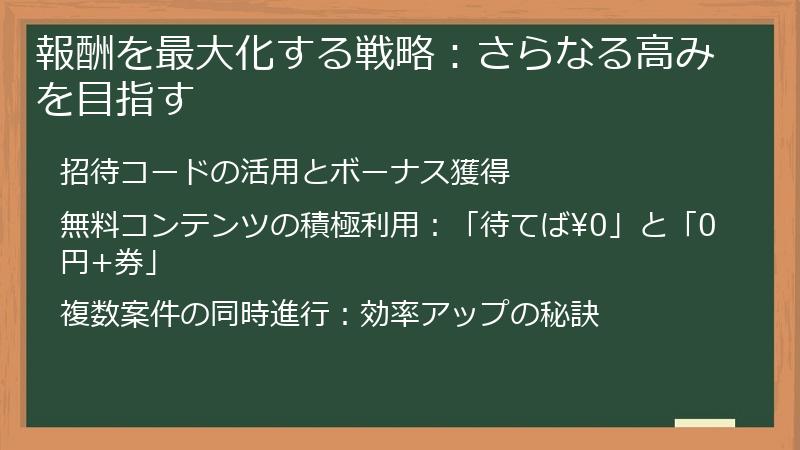 報酬を最大化する戦略：さらなる高みを目指す

招待コードの活用とボーナス獲得

無料コンテンツの積極利用：「待てば¥0」と「0円+券」

複数案件の同時進行：効率アップの秘訣